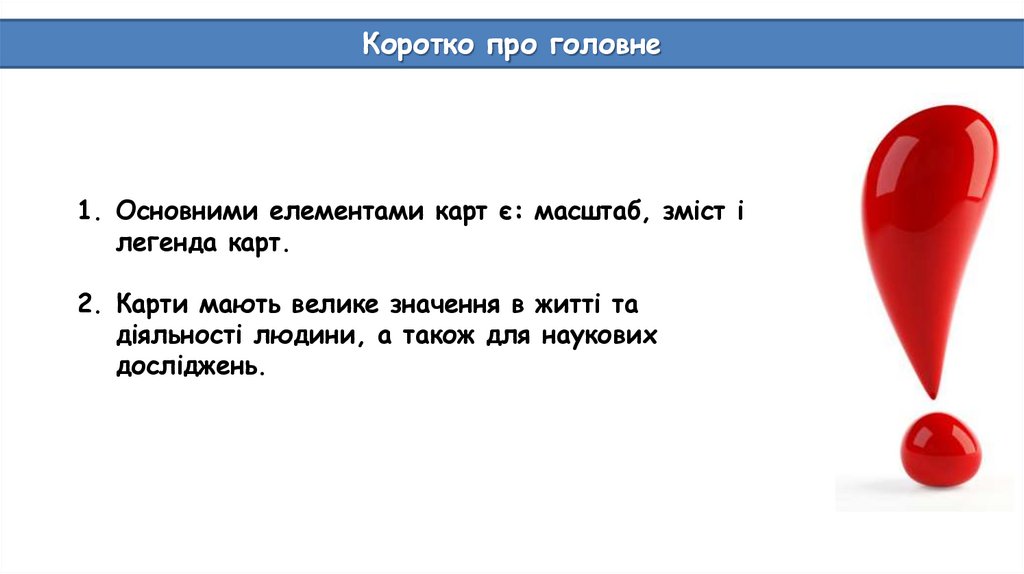 Коротко про головне

1. Основними елементами карт є: масштаб, зміст і легенда карт.

2. Карти мають велике значення в житті та діяльності людини, а також для наукових досліджень.